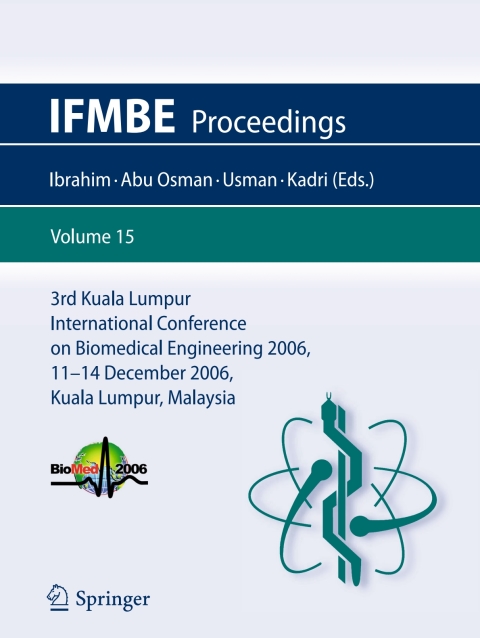 IFMBE Proceedings

Ibrahim · Abu Osman · Usman · Kadri (Eds.)

Volume 15

3rd Kuala Lumpur International Conference on Biomedical Engineering 2006, 11–14 December 2006, Kuala Lumpur, Malaysia

BioMed 2006

Springer